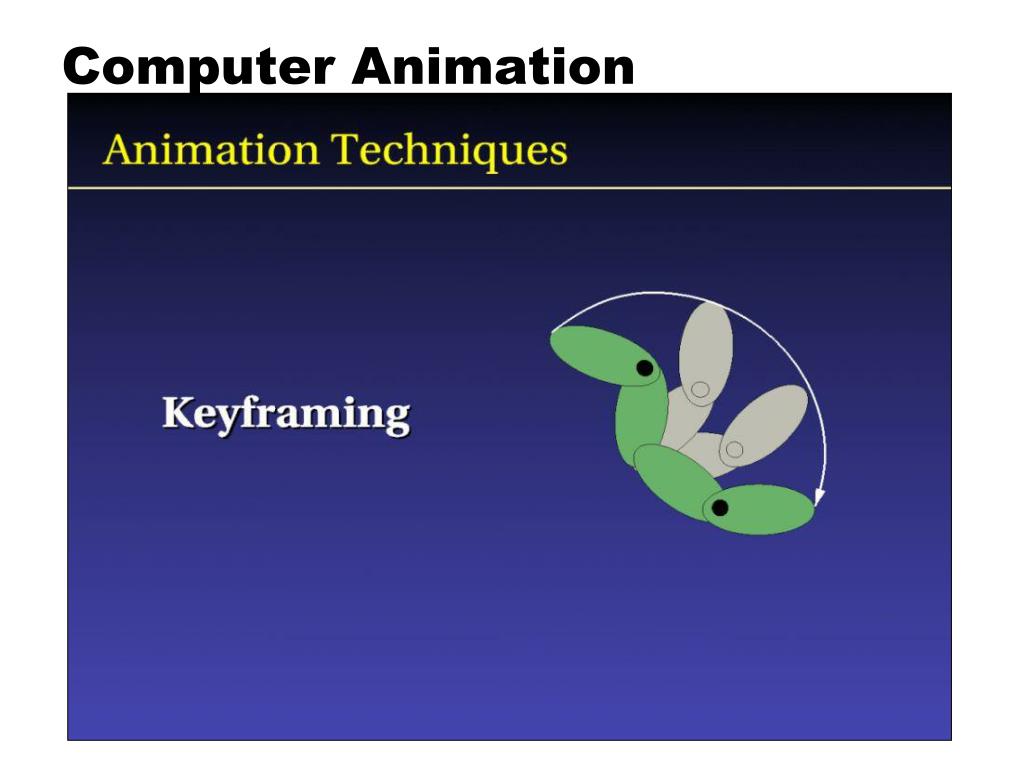 Computer Animation

Animation Techniques

Keyframing